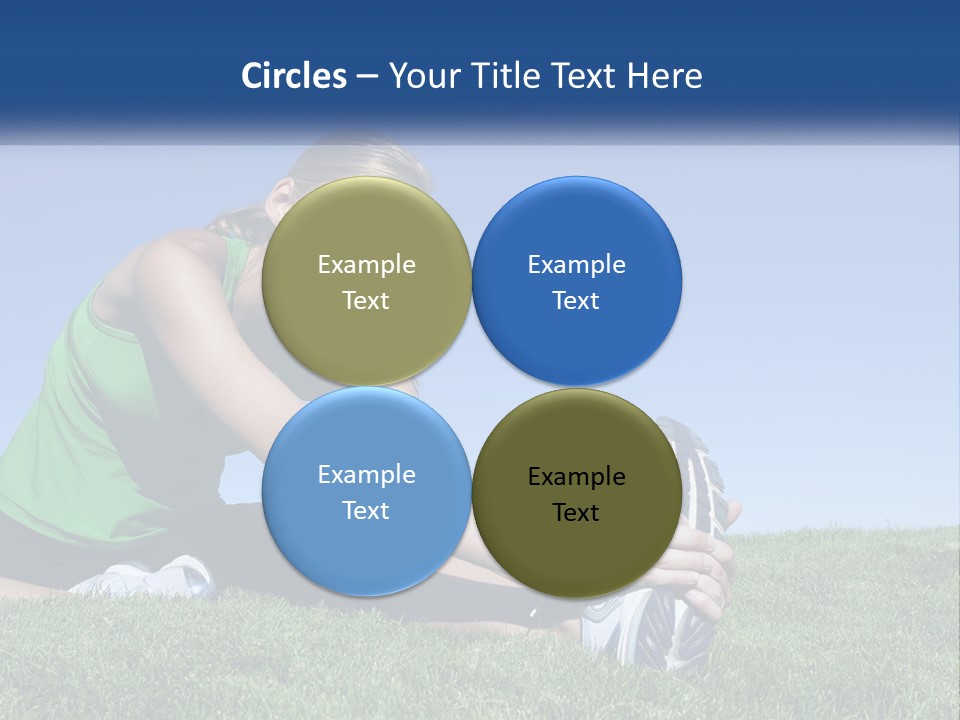 Circles – Your Title Text Here

Example Text

Example Text

Example Text

Example Text